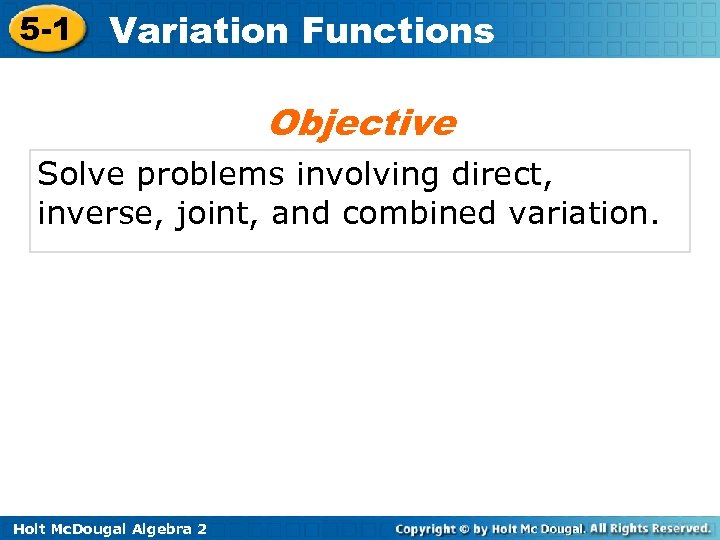 5-1 Variation Functions

Objective

Solve problems involving direct, inverse, joint, and combined variation.

Holt McDougal Algebra 2

Copyright © by Holt Mc Dougal. All Rights Reserved.